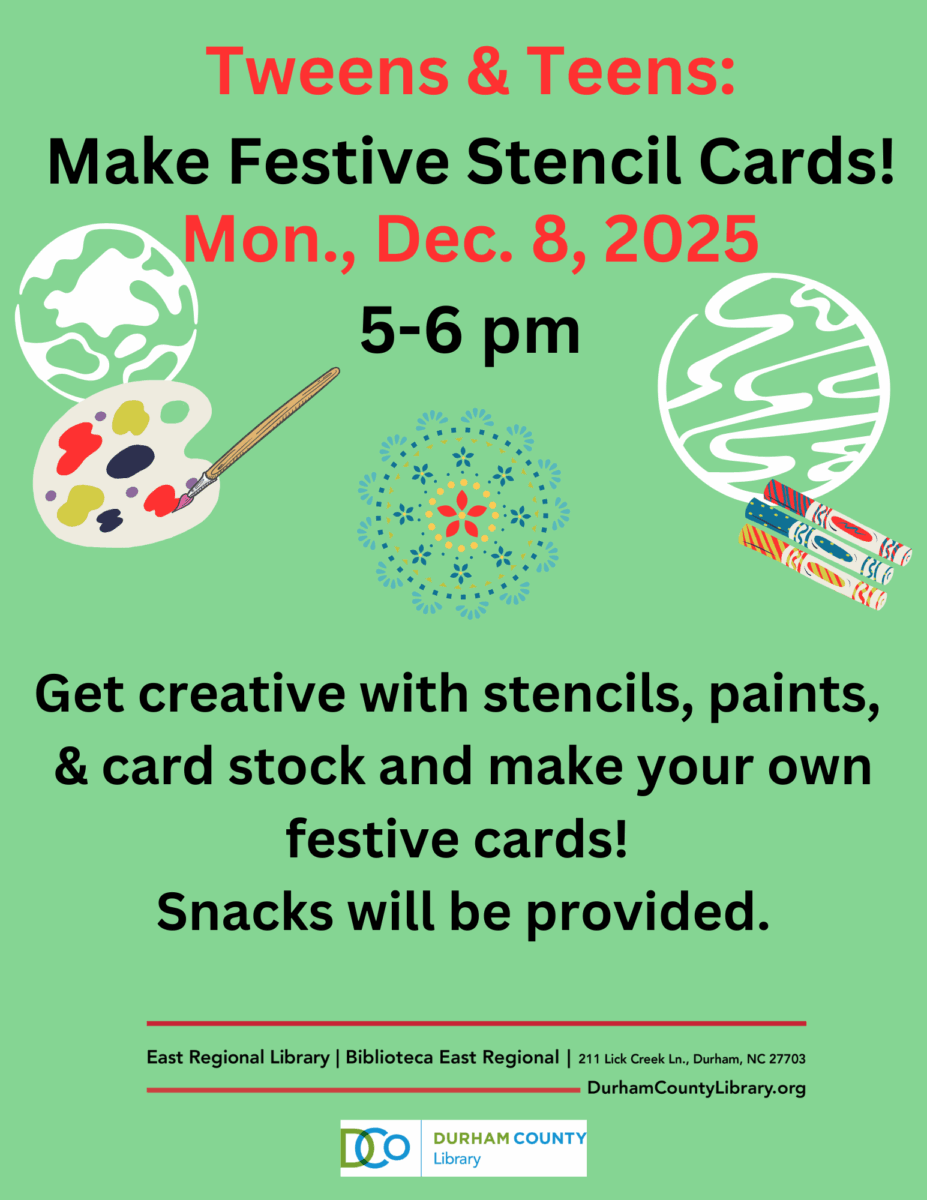 Tweens & Teens:
Make Festive Stencil Cards!
Mon., Dec. 8, 2025
5-6 pm

Get creative with stencils, paints, & card stock and make your own festive cards!
Snacks will be provided.

East Regional Library | Biblioteca East Regional | 211 Lick Creek Ln., Durham, NC 27703
DurhamCountyLibrary.org

DCO DURHAM COUNTY Library